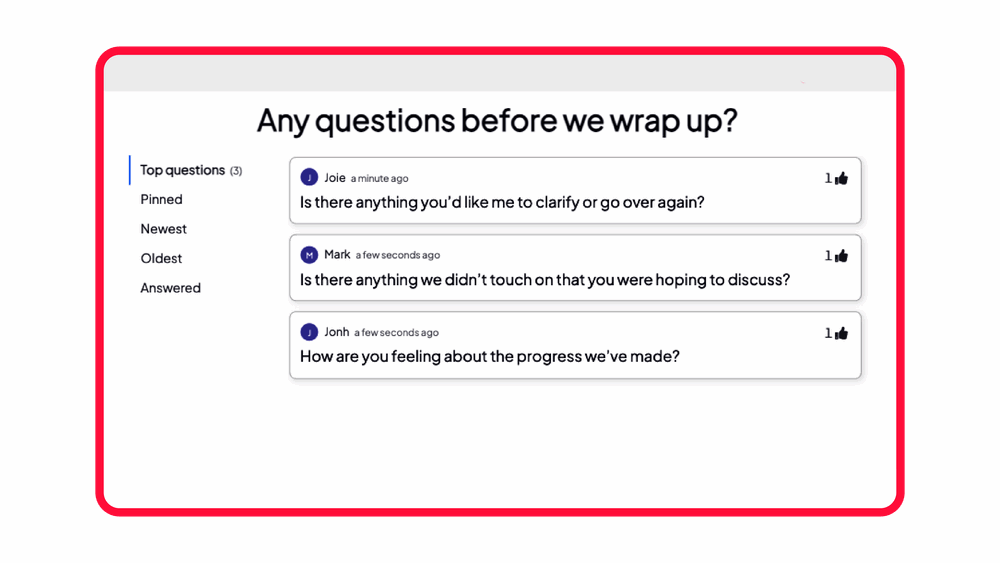 Any questions before we wrap up?

Top questions (3)
Pinned
Newest
Oldest
Answered

J Joie a minute ago
1
Is there anything you'd like me to clarify or go over again?

M Mark a few seconds ago
1
Is there anything we didn't touch on that you were hoping to discuss?

J Jonh a few seconds ago
1
How are you feeling about the progress we've made?